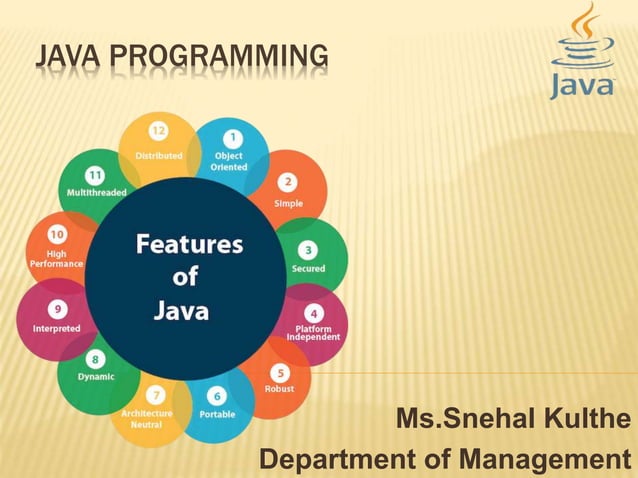 JAVA PROGRAMMING

Java

Features of Java

1 Object Oriented

2 Simple

3 Secured

4 Platform Independent

5 Robust

6 Portable

7 Architecture Neutral

8 Dynamic

9 Interpreted

10 High Performance

11 Multithreaded

12 Distributed

Ms.Snehal Kulthe
Department of Management